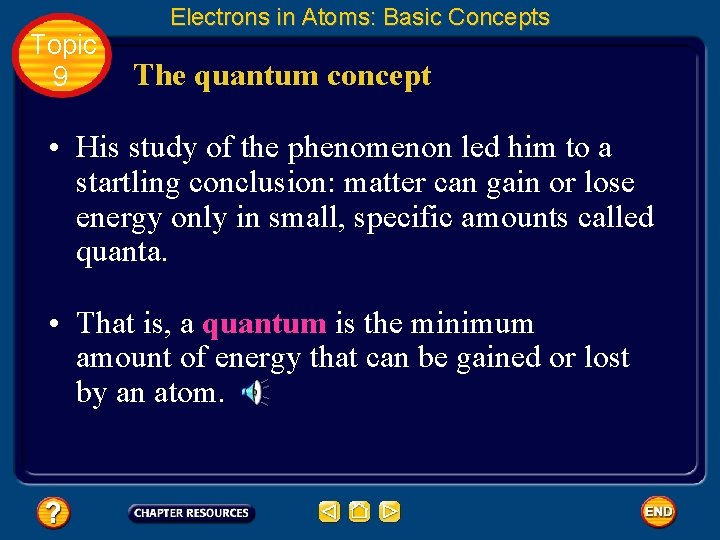 Electrons in Atoms: Basic Concepts

Topic 9

The quantum concept

• His study of the phenomenon led him to a startling conclusion: matter can gain or lose energy only in small, specific amounts called quanta.

• That is, a quantum is the minimum amount of energy that can be gained or lost by an atom.

?

CHAPTER RESOURCES

END